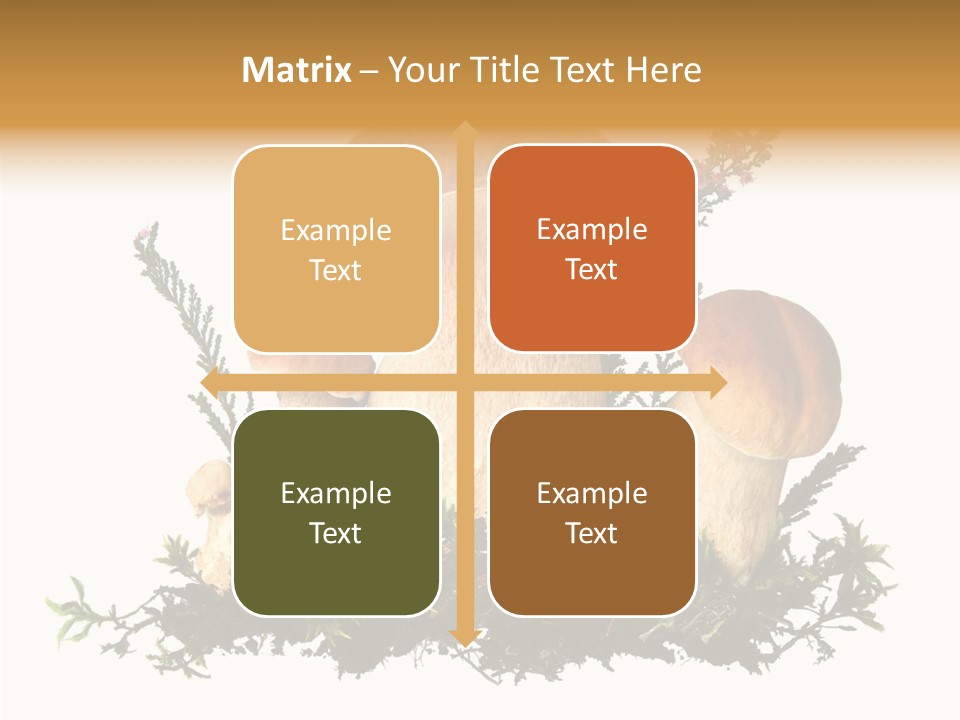 Matrix – Your Title Text Here

Example Text

Example Text

Example Text

Example Text